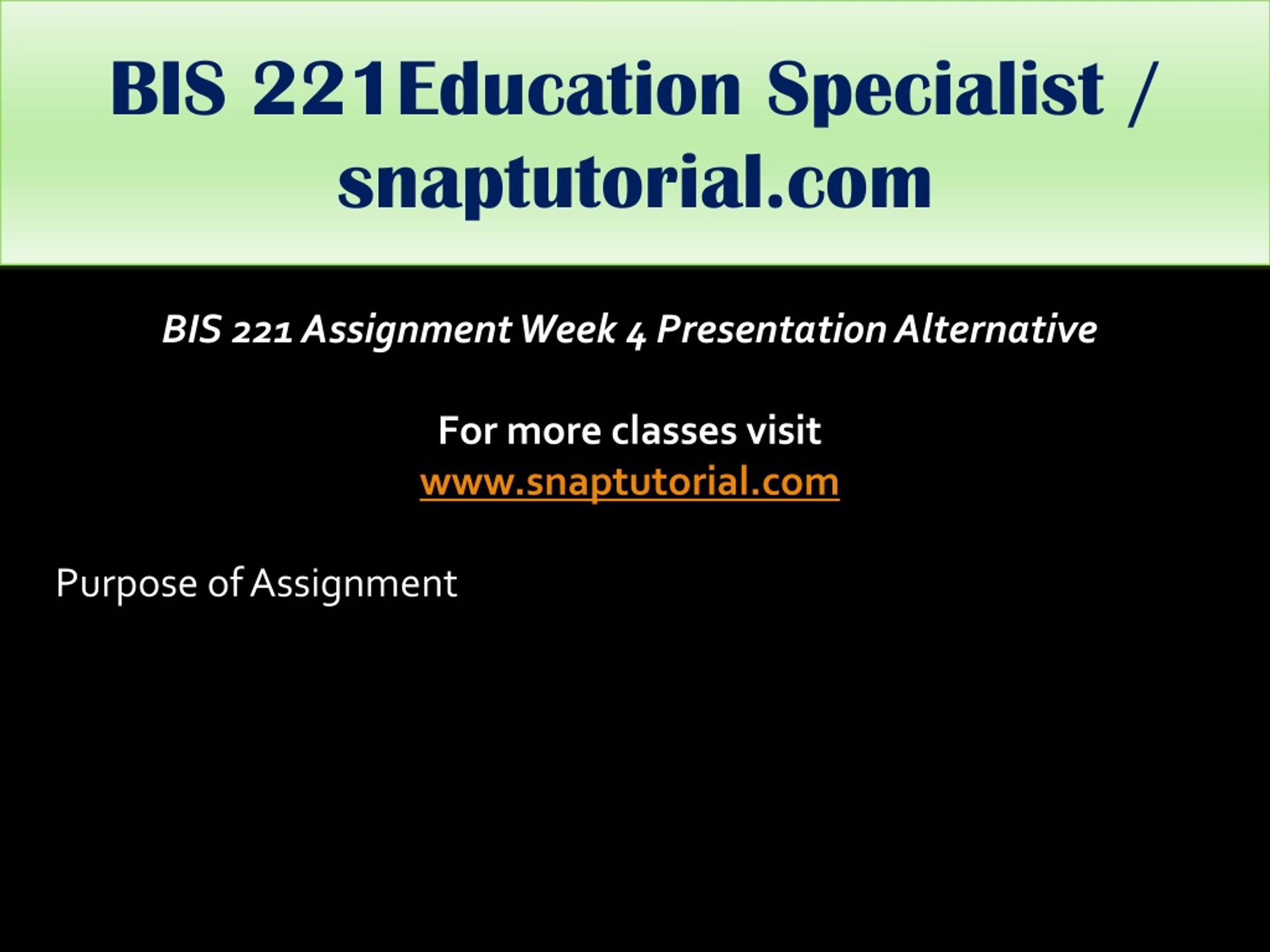 BIS 221Education Specialist / snaptutorial.com

BIS 221 Assignment Week 4 Presentation Alternative

For more classes visit
www.snaptutorial.com

Purpose of Assignment